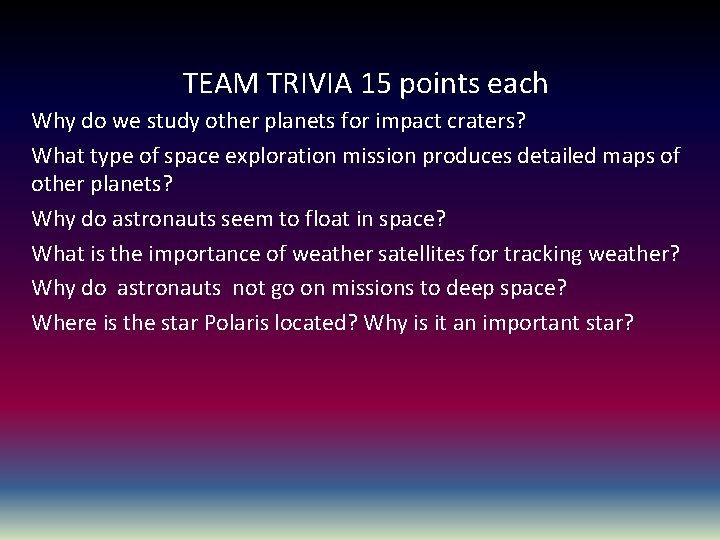 TEAM TRIVIA 15 points each

Why do we study other planets for impact craters?

What type of space exploration mission produces detailed maps of other planets?

Why do astronauts seem to float in space?

What is the importance of weather satellites for tracking weather?

Why do  astronauts  not go on missions to deep space?

Where is the star Polaris located? Why is it an important star?